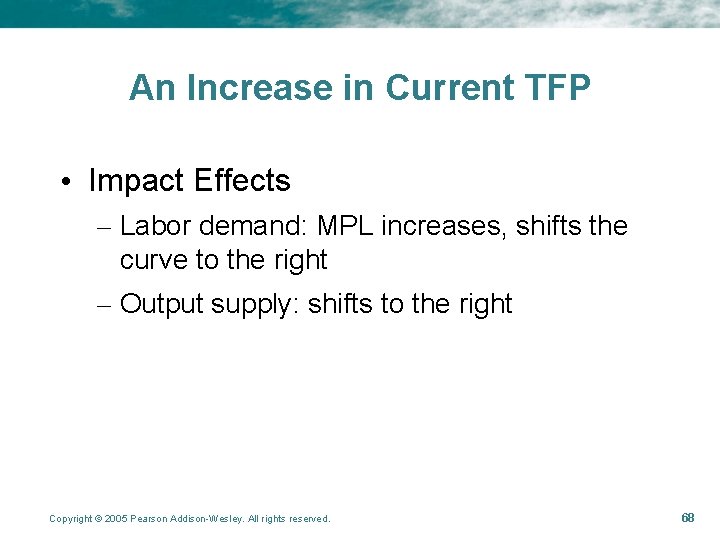 An Increase in Current TFP

• Impact Effects

– Labor demand: MPL increases, shifts the curve to the right

– Output supply: shifts to the right

Copyright © 2005 Pearson Addison-Wesley. All rights reserved.

68